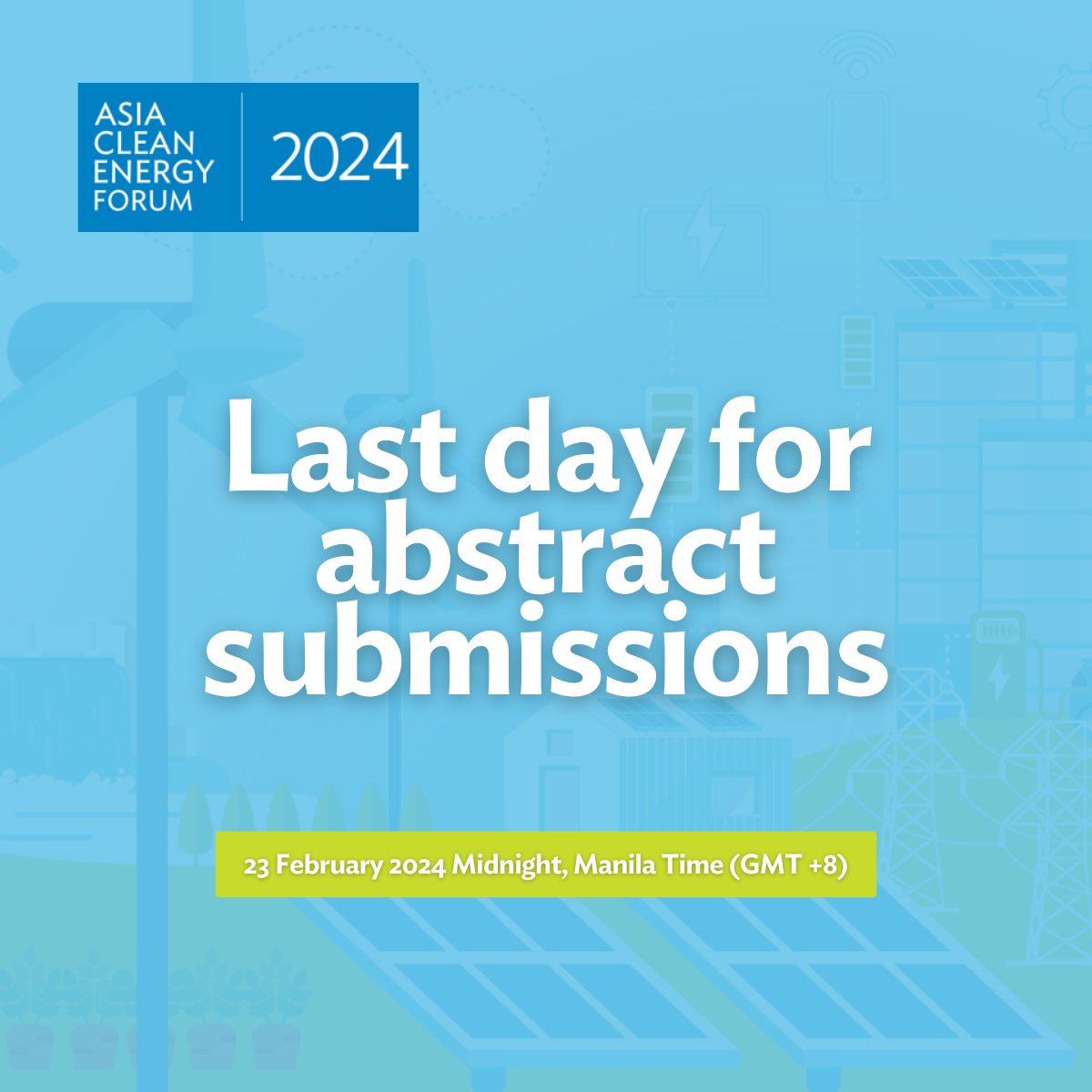 ASIA CLEAN ENERGY FORUM 2024

Last day for abstract submissions

23 February 2024 Midnight, Manila Time (GMT +8)